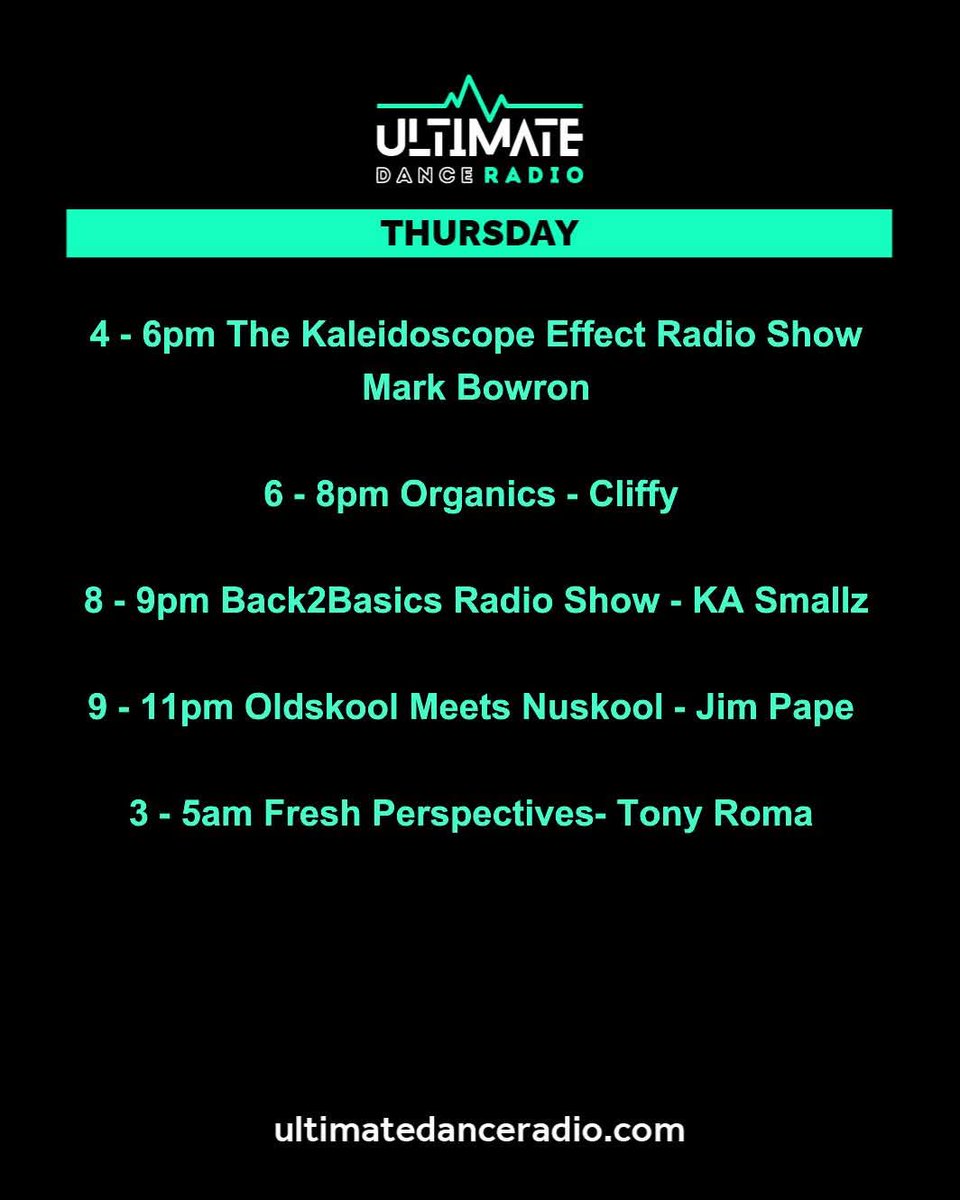 ULTIMATE
DANCE RADIO

THURSDAY

4 - 6pm The Kaleidoscope Effect Radio Show
Mark Bowron

6 - 8pm Organics - Cliffy

8 - 9pm Back2Basics Radio Show - KA Smallz

9 - 11pm Oldskool Meets Nuskool - Jim Pape

3 - 5am Fresh Perspectives- Tony Roma

ultimatedanceradio.com